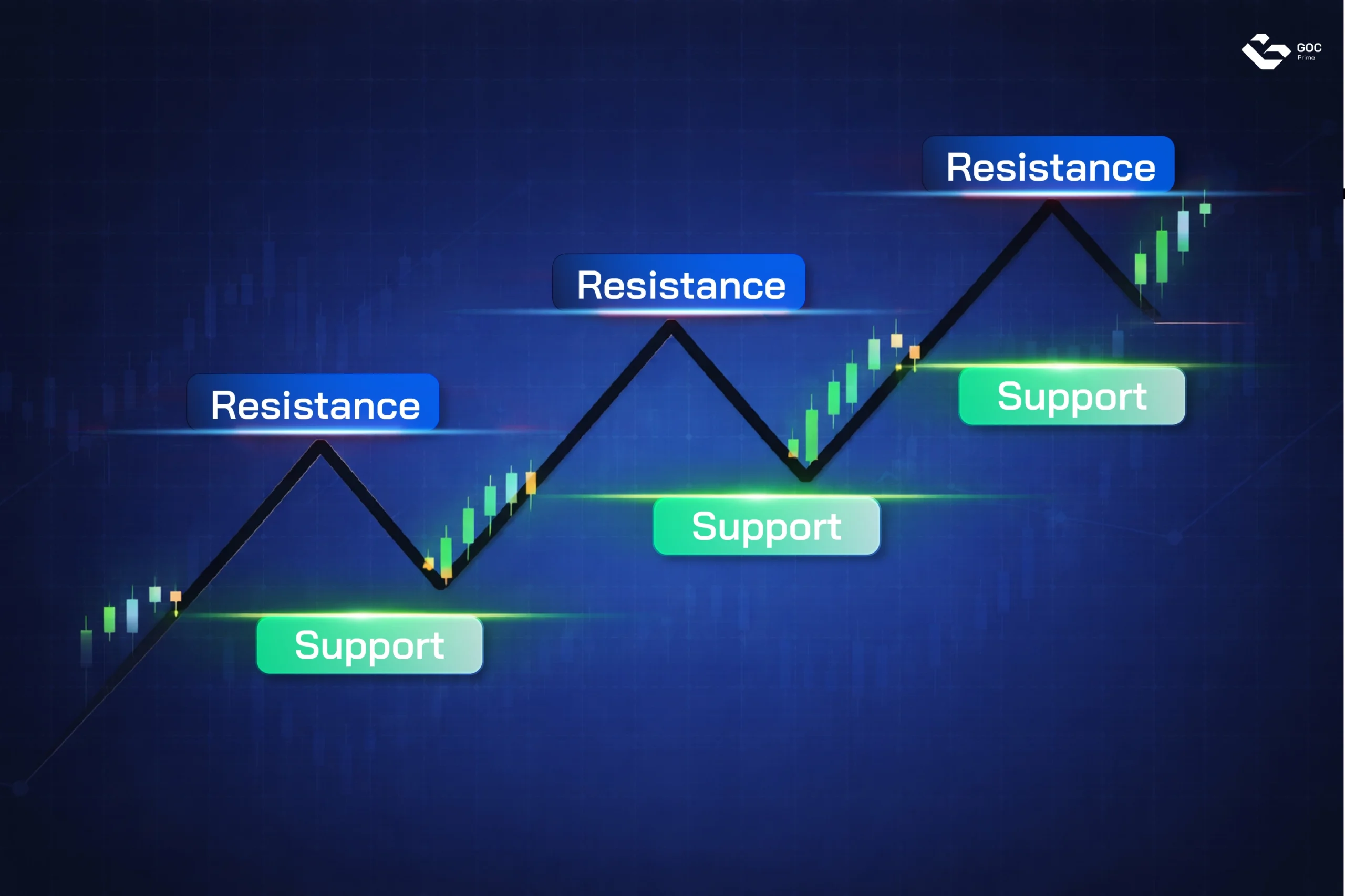 GOC Prime

Resistance

Resistance

Resistance

Support

Support

Support